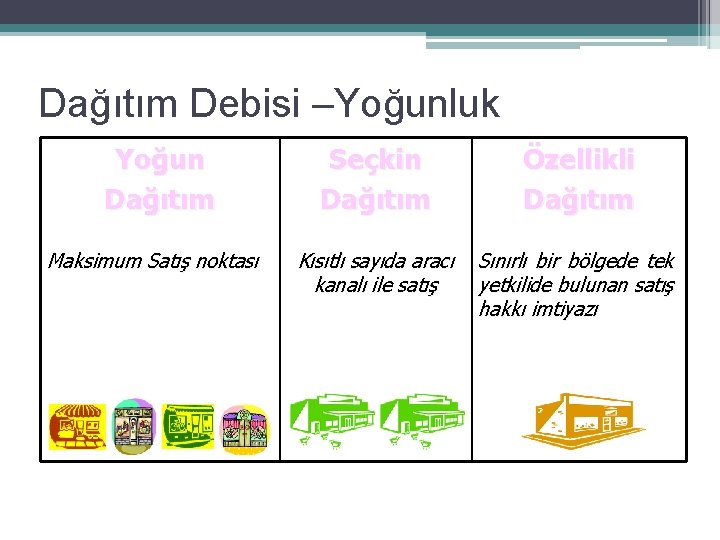 Dağıtım Debisi –Yoğunluk

| Yoğun Dağıtım | Seçkin Dağıtım | Özellikli Dağıtım |
|---|---|---|
| Maksimum Satış noktası | Kısıtlı sayıda aracı kanalı ile satış | Sınırlı bir bölgede tek yetkilide bulunan satış hakkı imtiyazı |